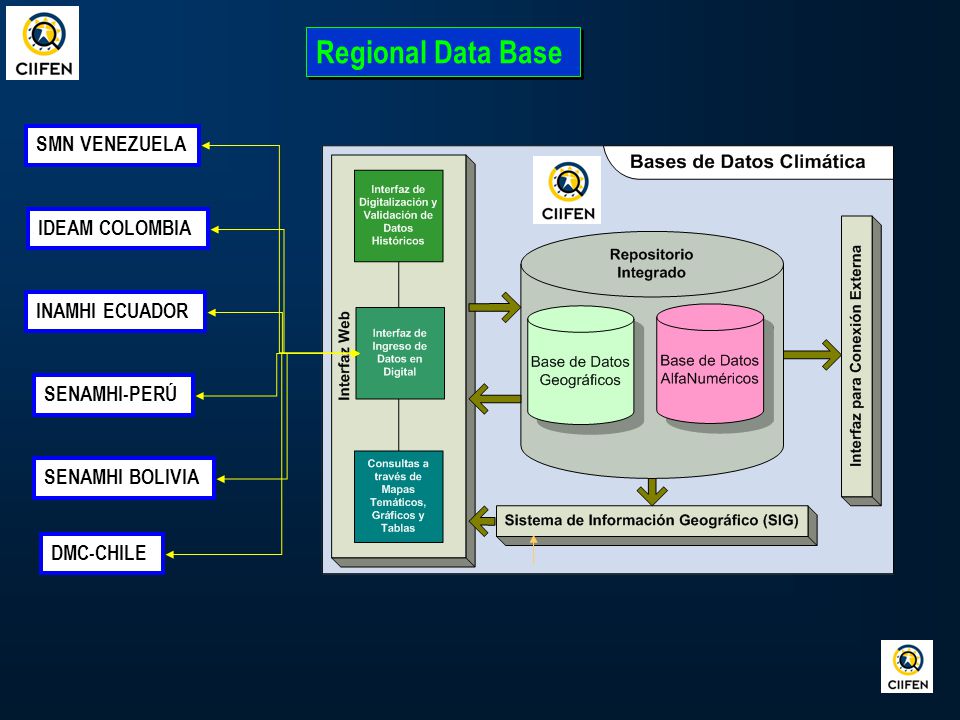 CIIFEN

Regional Data Base

SMN VENEZUELA

IDEAM COLOMBIA

INAMHI ECUADOR

SENAMHI-PERÚ

SENAMHI BOLIVIA

DMC-CHILE

Bases de Datos Climática

CIIFEN

Interfaz Web

Interfaz de Digitalización y Validación de Datos Históricos

Interfaz de Ingreso de Datos en Digital

Consultas a través de Mapas Temáticos, Gráficos y Tablas

Repositorio Integrado

Base de Datos Geográficos

Base de Datos AlfaNuméricos

Interfaz para Conexión Externa

Sistema de Información Geográfico (SIG)

CIIFEN